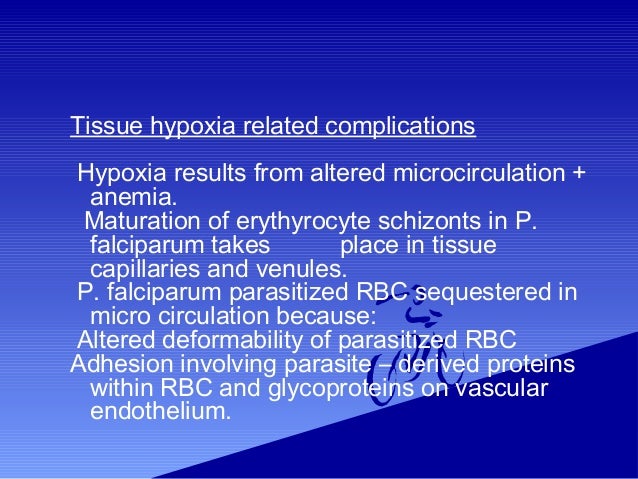 Tissue hypoxia related complications

Hypoxia results from altered microcirculation + anemia.

Maturation of erythyrocyte schizonts in P. falciparum takes place in tissue capillaries and venules.

P. falciparum parasitized RBC sequestered in micro circulation because:

Altered deformability of parasitized RBC

Adhesion involving parasite – derived proteins within RBC and glycoproteins on vascular endothelium.